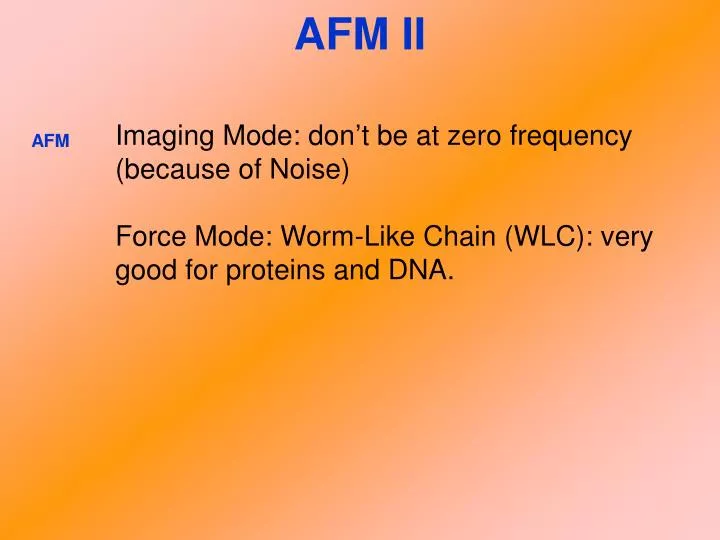 AFM II

AFM

Imaging Mode: don’t be at zero frequency (because of Noise)

Force Mode: Worm-Like Chain (WLC): very good for proteins and DNA.